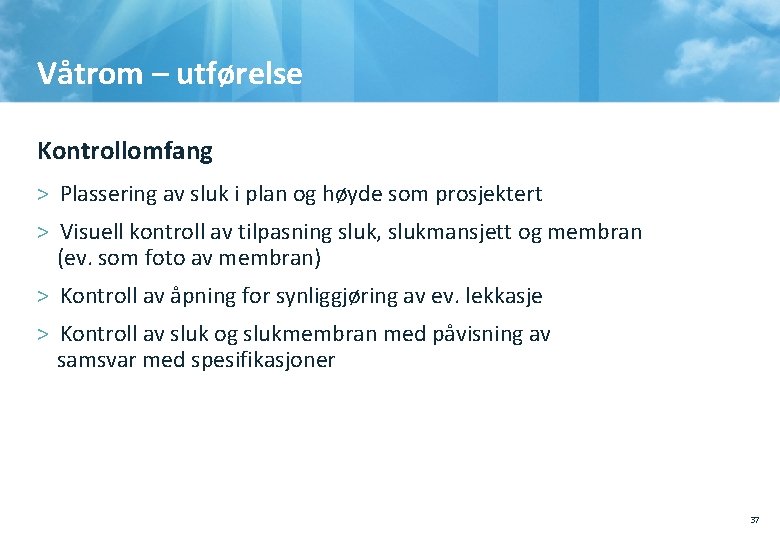 Våtrom – utførelse

Kontrollomfang

> Plassering av sluk i plan og høyde som prosjektert

> Visuell kontroll av tilpasning sluk, slukmansjett og membran (ev. som foto av membran)

> Kontroll av åpning for synliggjøring av ev. lekkasje

> Kontroll av sluk og slukmembran med påvisning av samsvar med spesifikasjoner

37